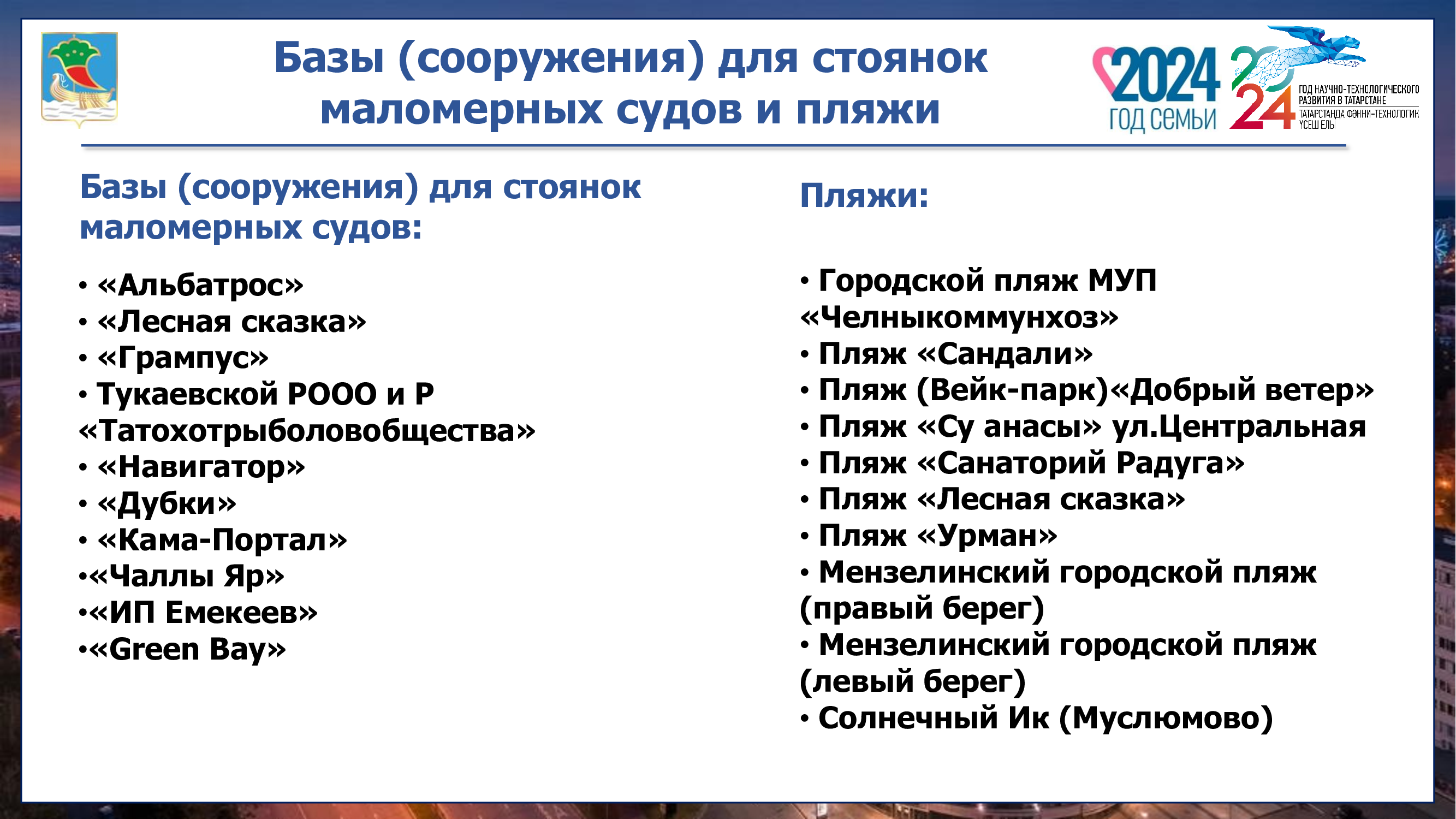 Базы (сооружения) для стоянок маломерных судов и пляжи

2024 ГОД СЕМЬИ

2024 ГОД НАУЧНО-ТЕХНОЛОГИЧЕСКОГО РАЗВИТИЯ В ТАТАРСТАНЕ ТАТАРСТАНДА ФӘННИ-ТЕХНОЛОГИК ҮСЕШ ЕЛЫ

Базы (сооружения) для стоянок маломерных судов:

• «Альбатрос»
• «Лесная сказка»
• «Грампус»
• Тукаевской РООО и Р «Татохотрыболовобщества»
• «Навигатор»
• «Дубки»
• «Кама-Портал»
•«Чаллы Яр»
•«ИП Емекеев»
•«Green Bay»

Пляжи:

• Городской пляж МУП «Челныкоммунхоз»
• Пляж «Сандали»
• Пляж (Вейк-парк)«Добрый ветер»
• Пляж «Су анасы» ул.Центральная
• Пляж «Санаторий Радуга»
• Пляж «Лесная сказка»
• Пляж «Урман»
• Мензелинский городской пляж (правый берег)
• Мензелинский городской пляж (левый берег)
• Солнечный Ик (Муслюмово)